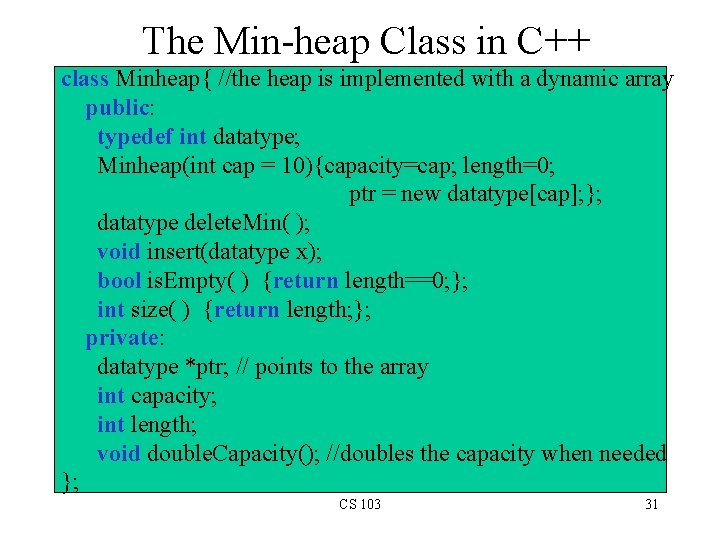 The Min-heap Class in C++

class Minheap{ //the heap is implemented with a dynamic array
public:
typedef int datatype;
Minheap(int cap = 10){capacity=cap; length=0;
ptr = new datatype[cap];};
datatype deleteMin( );
void insert(datatype x);
bool isEmpty( ) {return length==0;};
int size( ) {return length;};
private:
datatype *ptr; // points to the array
int capacity;
int length;
void doubleCapacity(); //doubles the capacity when needed
};

CS 103

31